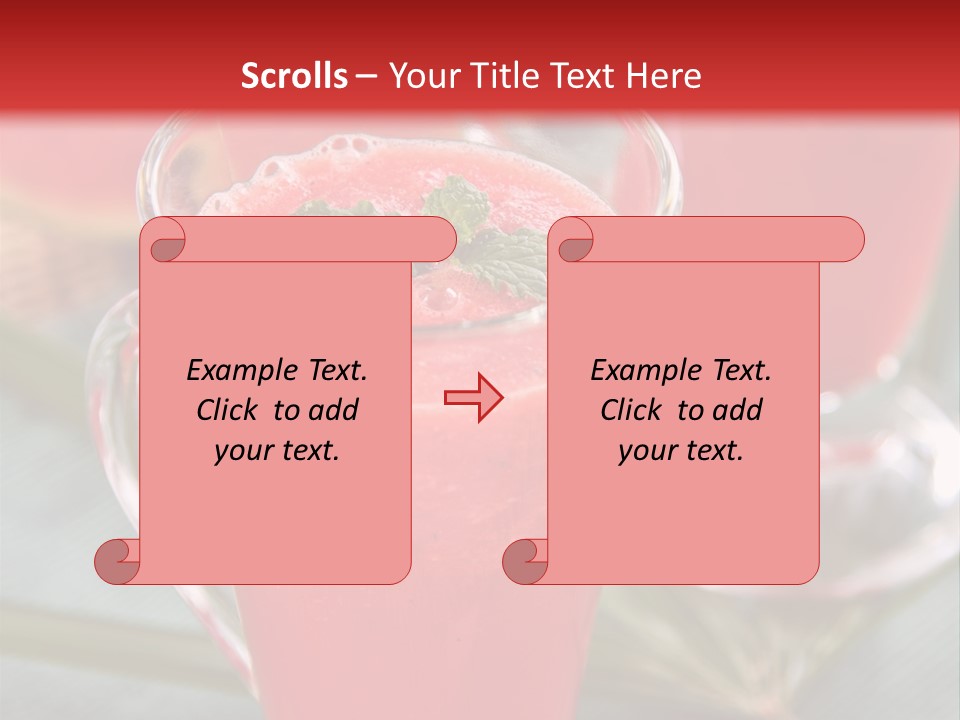 Scrolls – Your Title Text Here

Example Text. Click to add your text.

Example Text. Click to add your text.